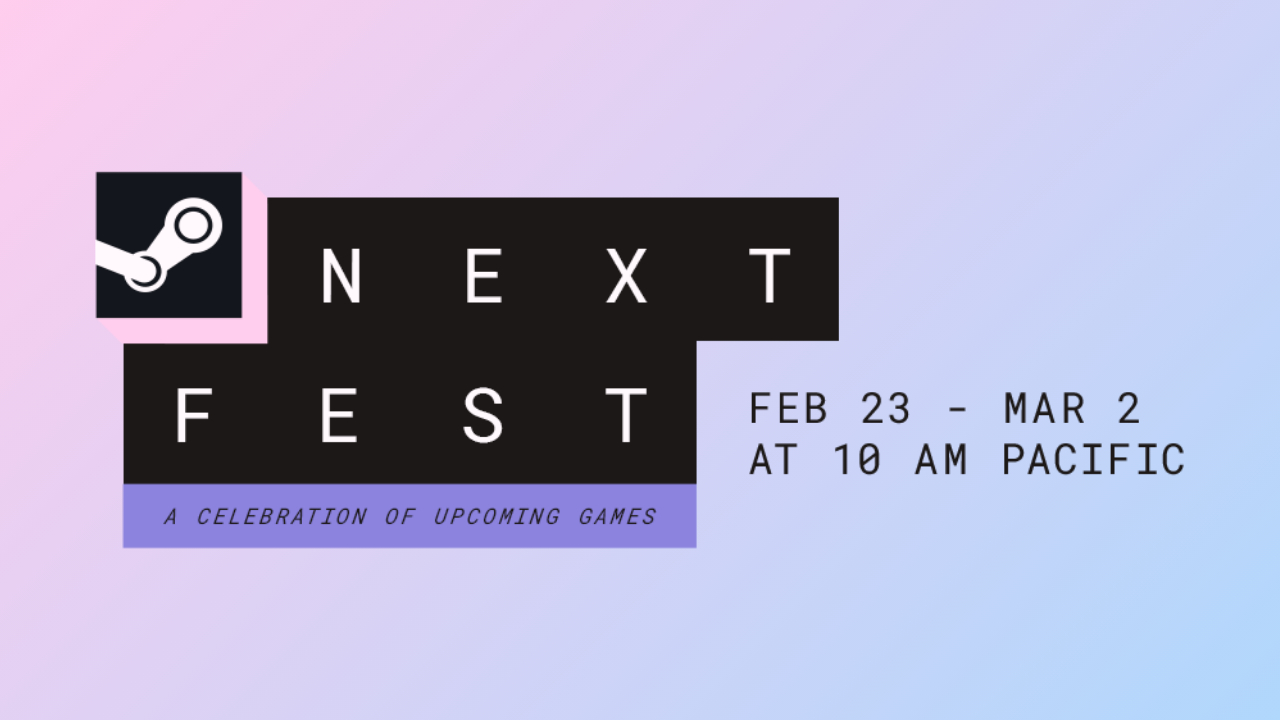 NEXT
FEST
A CELEBRATION OF UPCOMING GAMES

FEB 23 - MAR 2
AT 10 AM PACIFIC